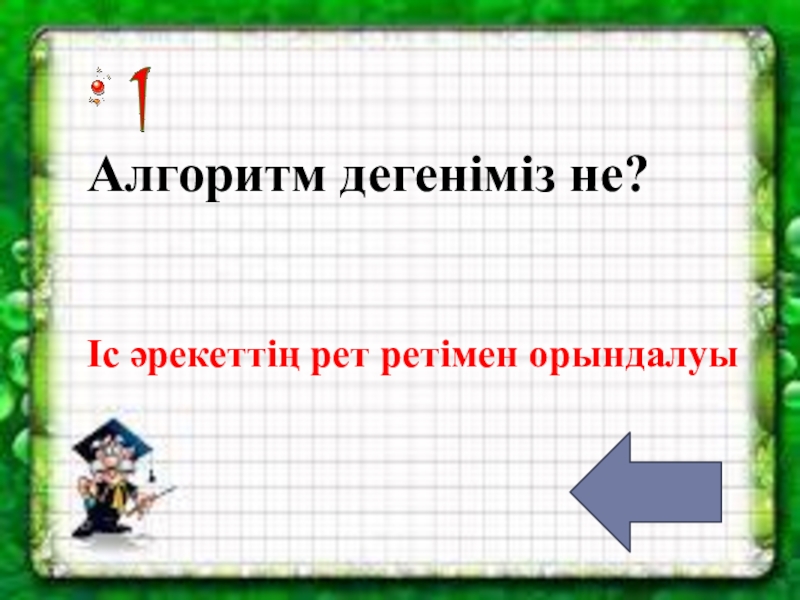 1

Алгоритм дегеніміз не?

Іс әрекеттің рет ретімен орындалуы